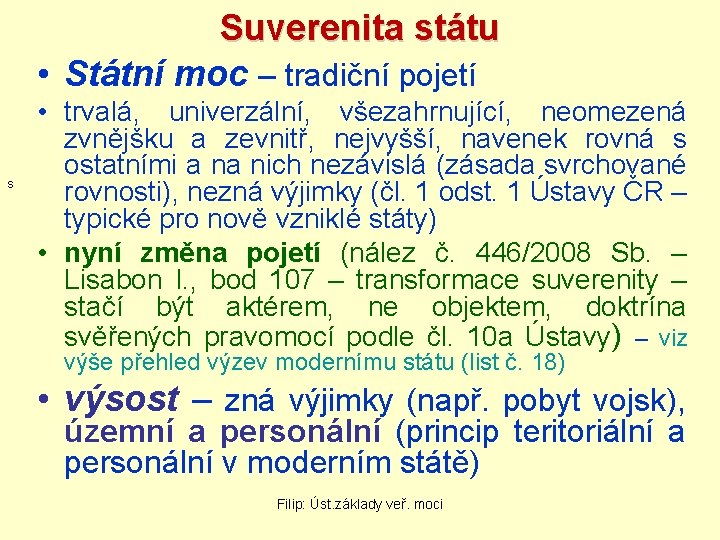 Suverenita státu

• Státní moc – tradiční pojetí

• trvalá, univerzální, všezahrnující, neomezená zvnějšku a zevnitř, nejvyšší, navenek rovná s ostatními a na nich nezávislá (zásada svrchované rovnosti), nezná výjimky (čl. 1 odst. 1 Ústavy ČR – typické pro nově vzniklé státy)

s

• nyní změna pojetí (nález č. 446/2008 Sb. – Lisabon I., bod 107 – transformace suverenity – stačí být aktérem, ne objektem, doktrína svěřených pravomocí podle čl. 10a Ústavy) – viz výše přehled výzev modernímu státu (list č. 18)

• výsost – zná výjimky (např. pobyt vojsk), územní a personální (princip teritoriální a personální v moderním státě)

Filip: Úst.základy veř. moci